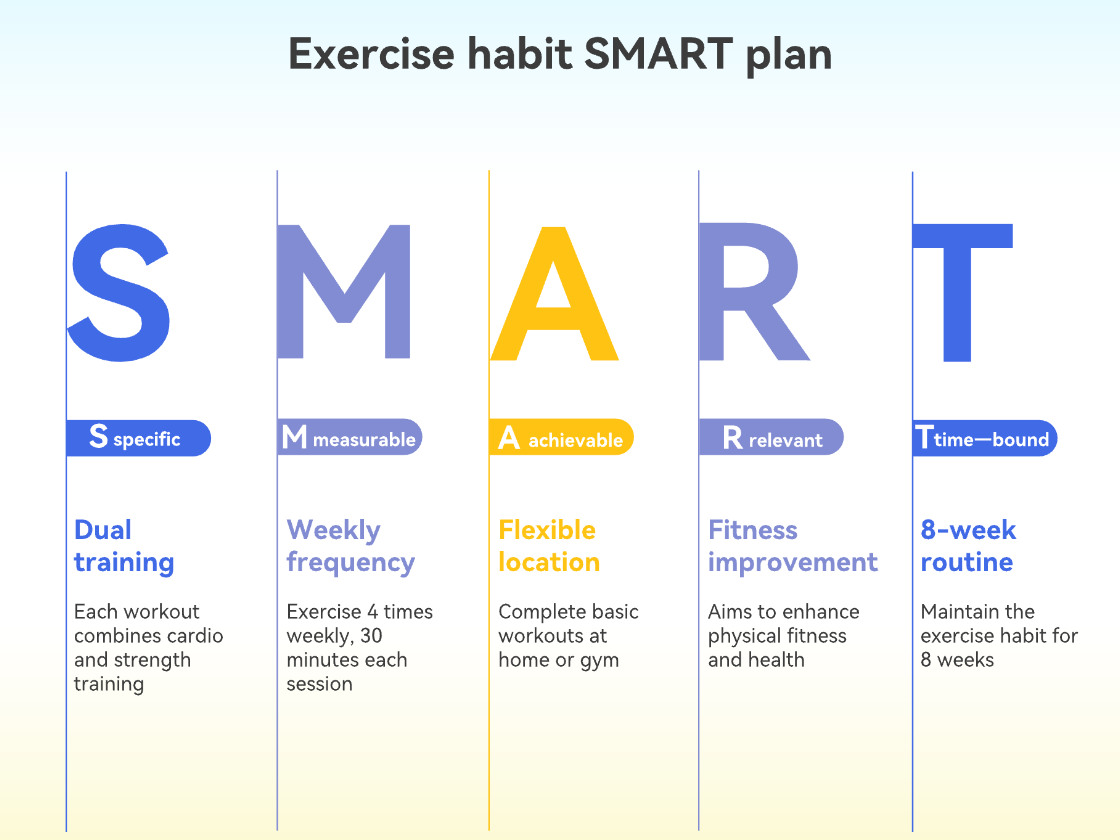 Exercise habit SMART plan

S

S specific

Dual training

Each workout combines cardio and strength training

M

M measurable

Weekly frequency

Exercise 4 times weekly, 30 minutes each session

A

A achievable

Flexible location

Complete basic workouts at home or gym

R

R relevant

Fitness improvement

Aims to enhance physical fitness and health

T

T time—bound

8-week routine

Maintain the exercise habit for 8 weeks